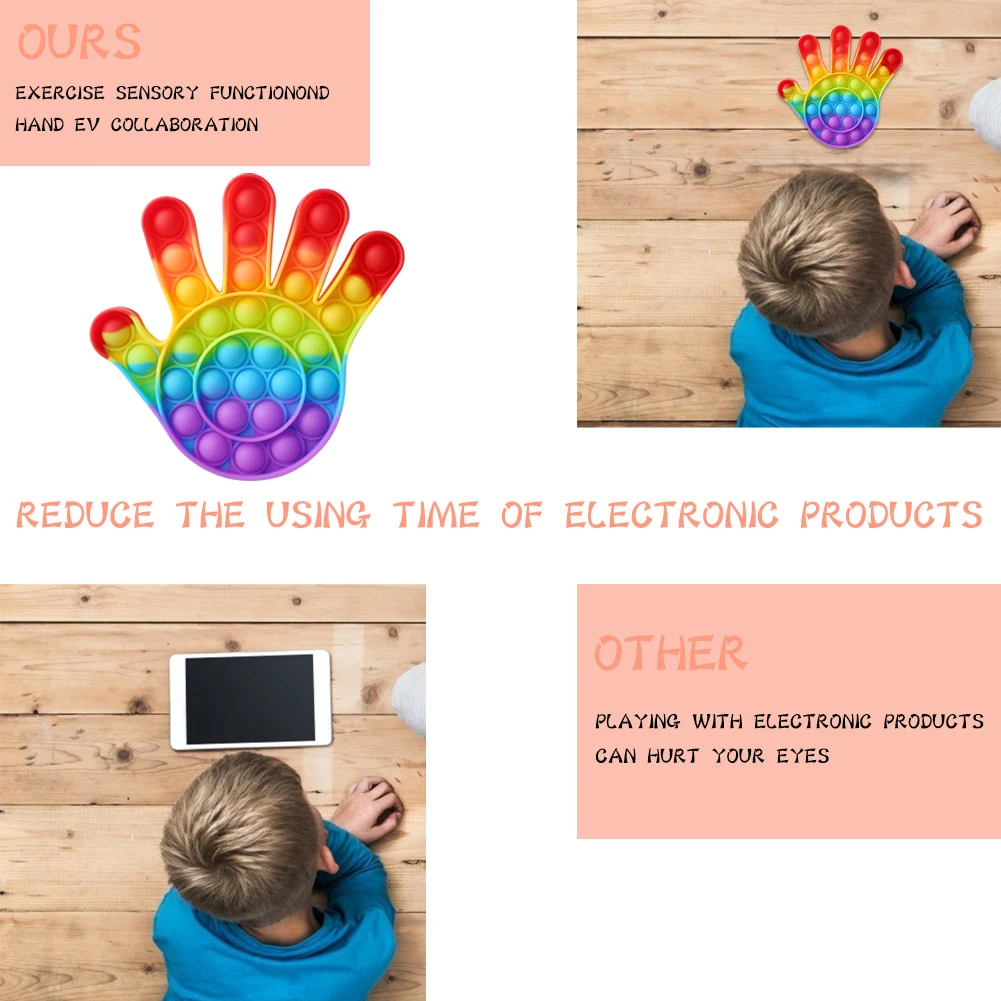 OURS

EXERCISE SENSORY FUNCTIONOND HAND EV COLLABORATION

REDUCE THE USING TIME OF ELECTRONIC PRODUCTS

OTHER

PLAYING WITH ELECTRONIC PRODUCTS CAN HURT YOUR EYES